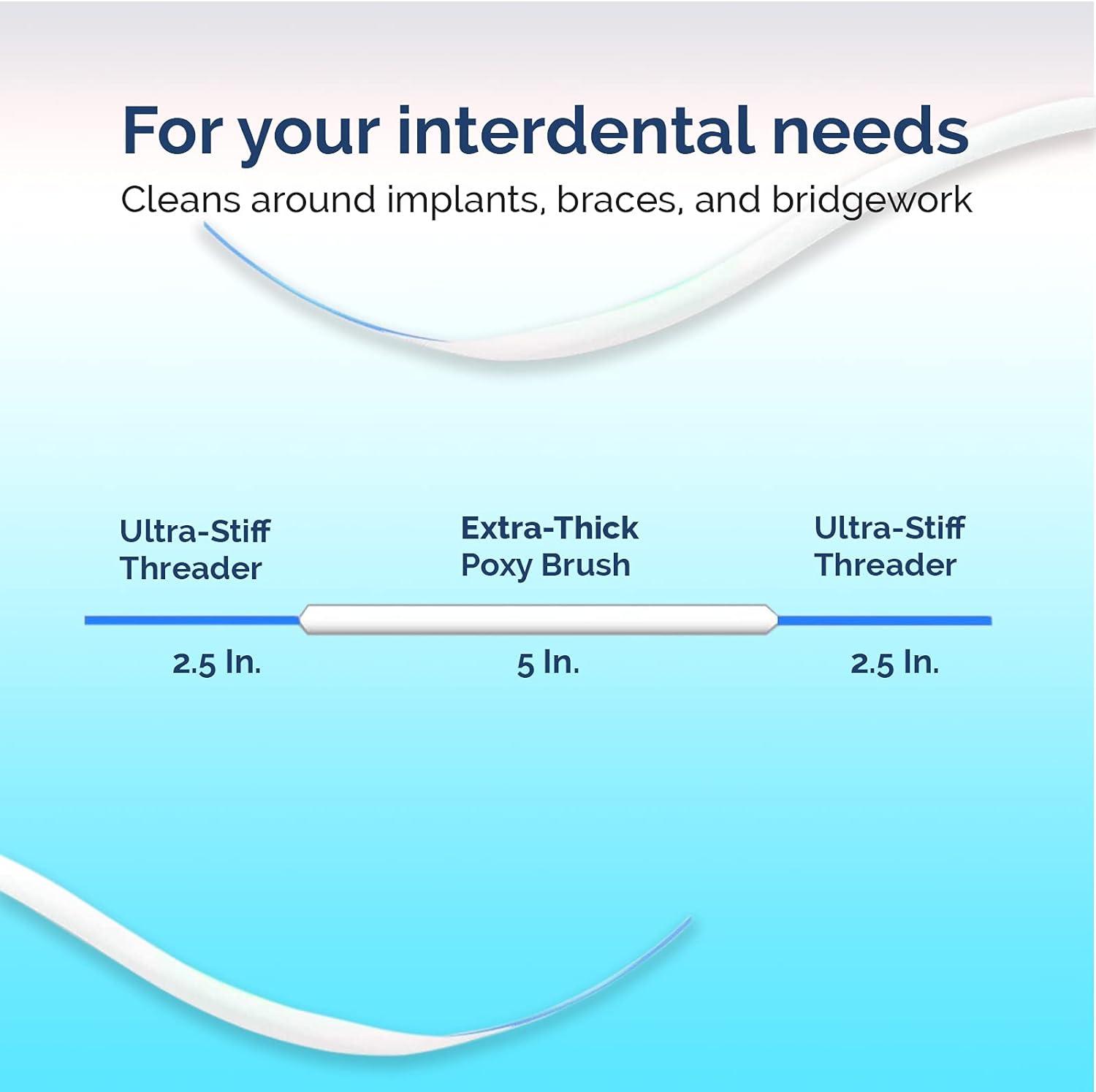 For your interdental needs

Cleans around implants, braces, and bridgework

Ultra-Stiff Threader

Extra-Thick Poxy Brush

Ultra-Stiff Threader

2.5 In.

5 In.

2.5 In.